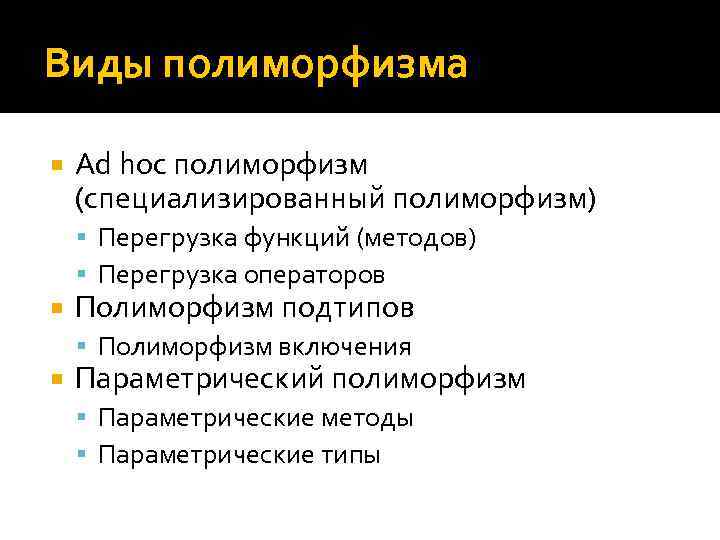 Виды полиморфизма

Ad hoc полиморфизм (специализированный полиморфизм)
Перегрузка функций (методов)
Перегрузка операторов
Полиморфизм подтипов
Полиморфизм включения
Параметрический полиморфизм
Параметрические методы
Параметрические типы